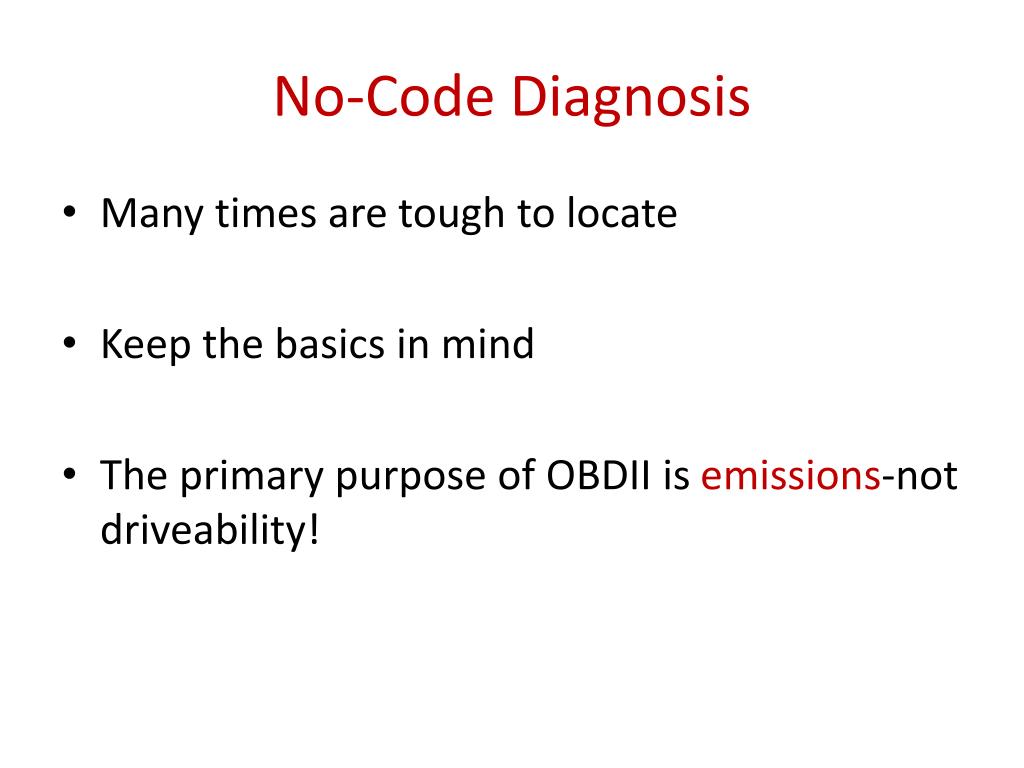 No-Code Diagnosis

• Many times are tough to locate

• Keep the basics in mind

• The primary purpose of OBDII is emissions-not driveability!